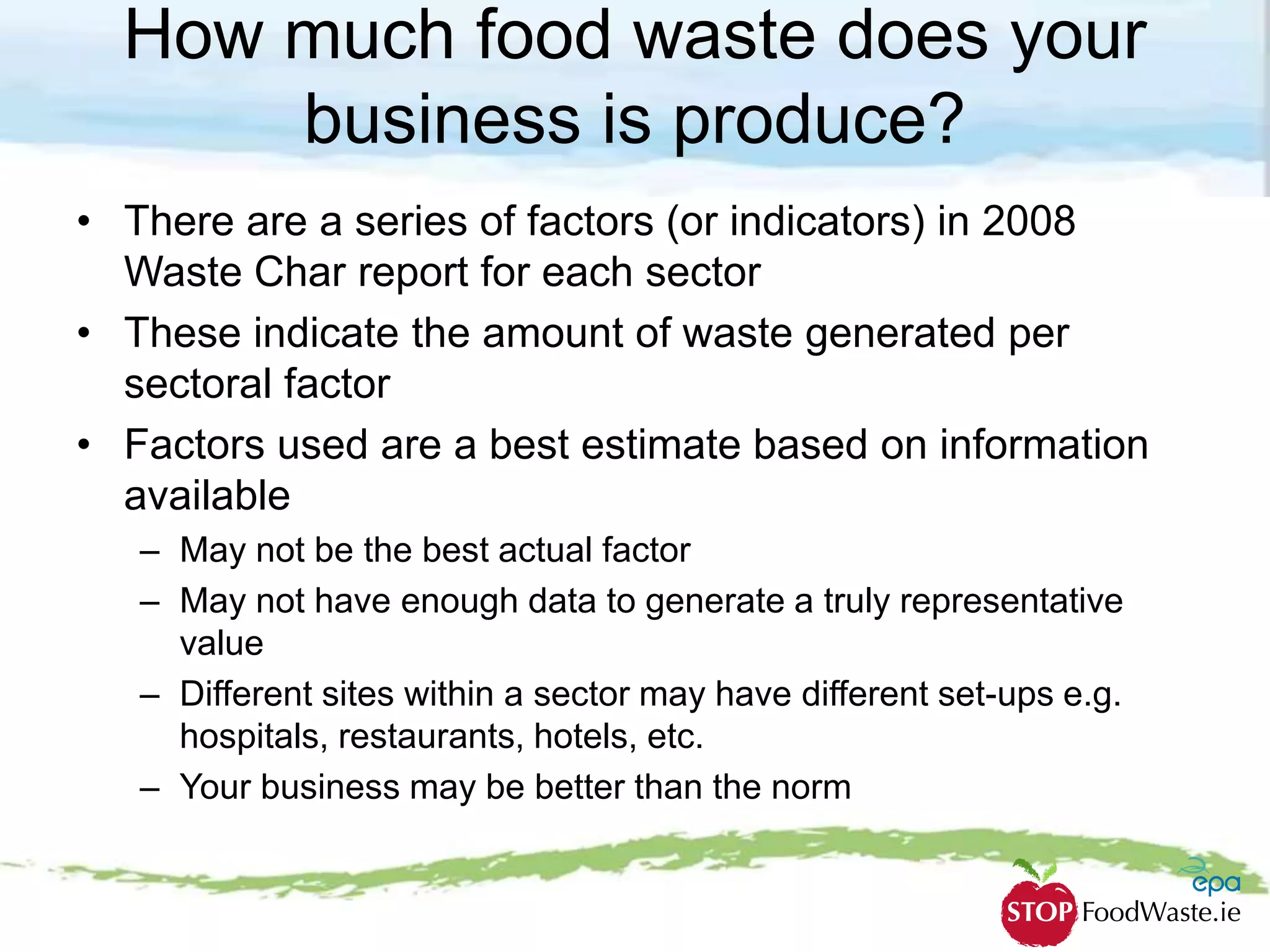 How much food waste does your business is produce?

• There are a series of factors (or indicators) in 2008 Waste Char report for each sector

• These indicate the amount of waste generated per sectoral factor

• Factors used are a best estimate based on information available

– May not be the best actual factor

– May not have enough data to generate a truly representative value

– Different sites within a sector may have different set-ups e.g. hospitals, restaurants, hotels, etc.

– Your business may be better than the norm

epa

STOP FoodWaste.ie